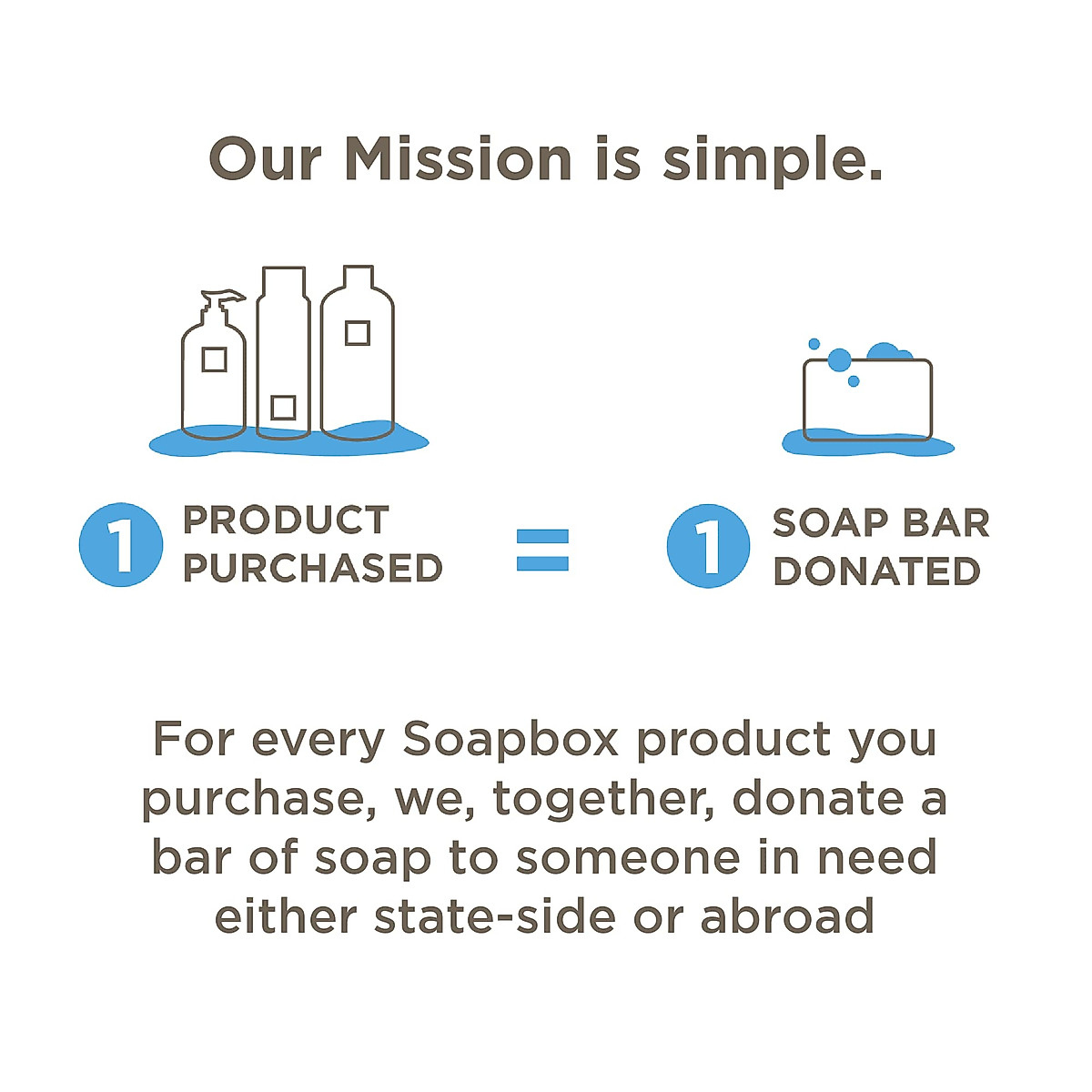 Our Mission is simple.

1 PRODUCT PURCHASED = 1 SOAP BAR DONATED

For every Soapbox product you purchase, we, together, donate a bar of soap to someone in need either state-side or abroad